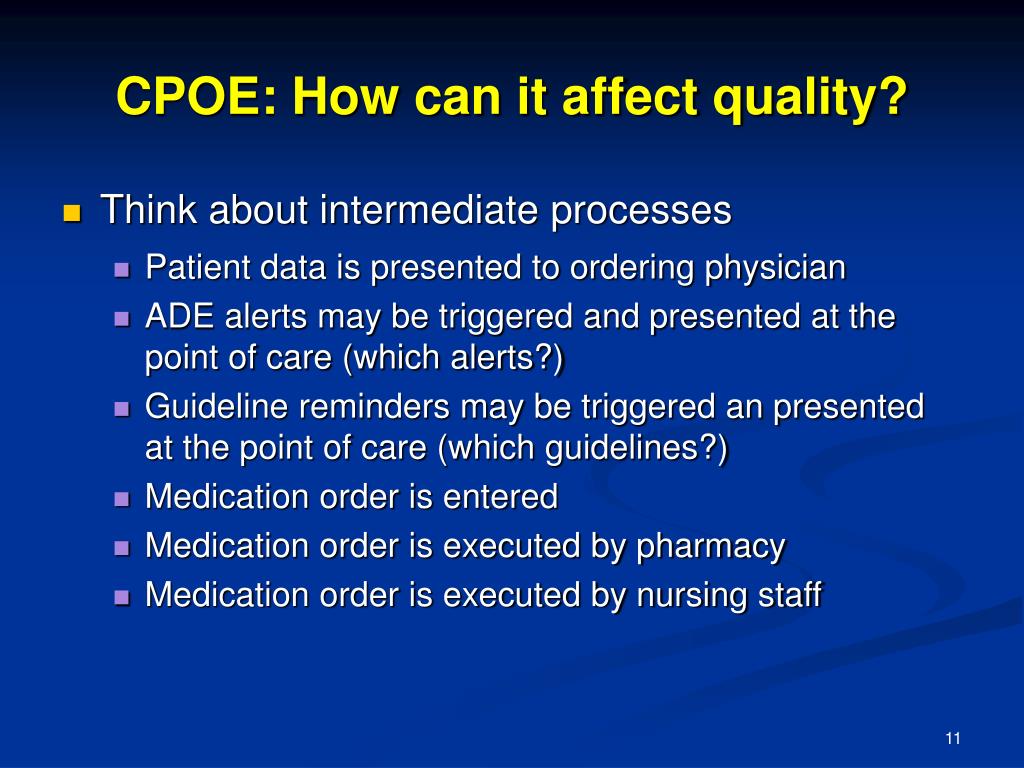 CPOE: How can it affect quality?

Think about intermediate processes

Patient data is presented to ordering physician

ADE alerts may be triggered and presented at the point of care (which alerts?)

Guideline reminders may be triggered an presented at the point of care (which guidelines?)

Medication order is entered

Medication order is executed by pharmacy

Medication order is executed by nursing staff

11